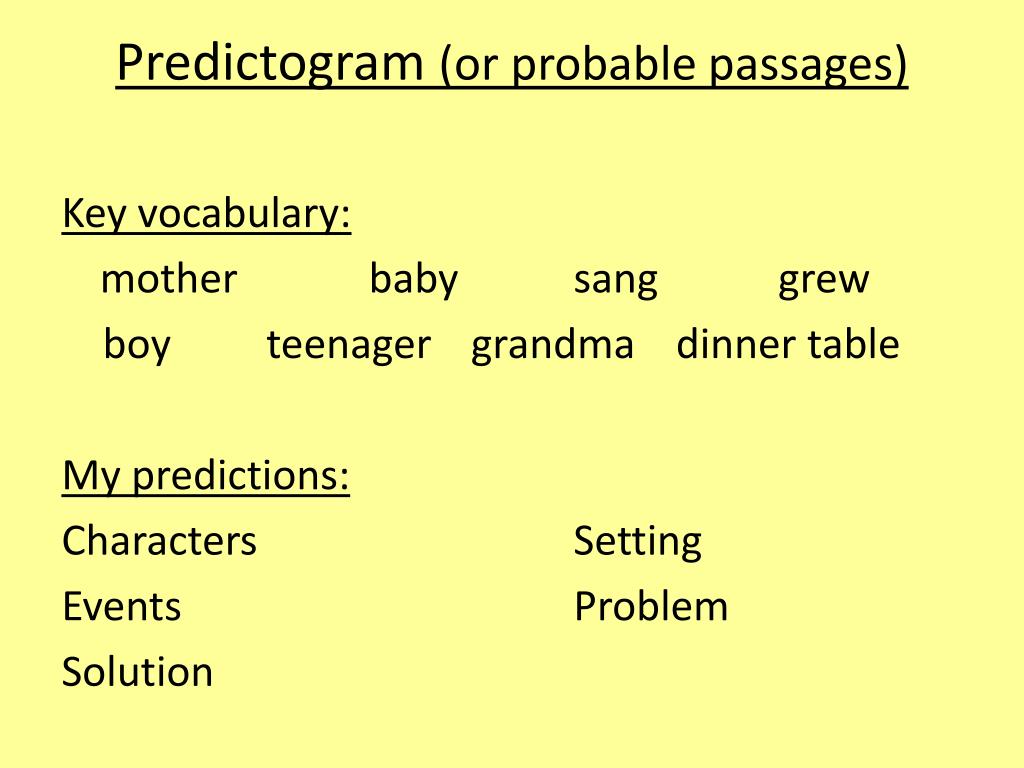 Predictogram (or probable passages)

Key vocabulary:
mother baby sang grew
boy teenager grandma dinner table

My predictions:
Characters Setting
Events Problem
Solution